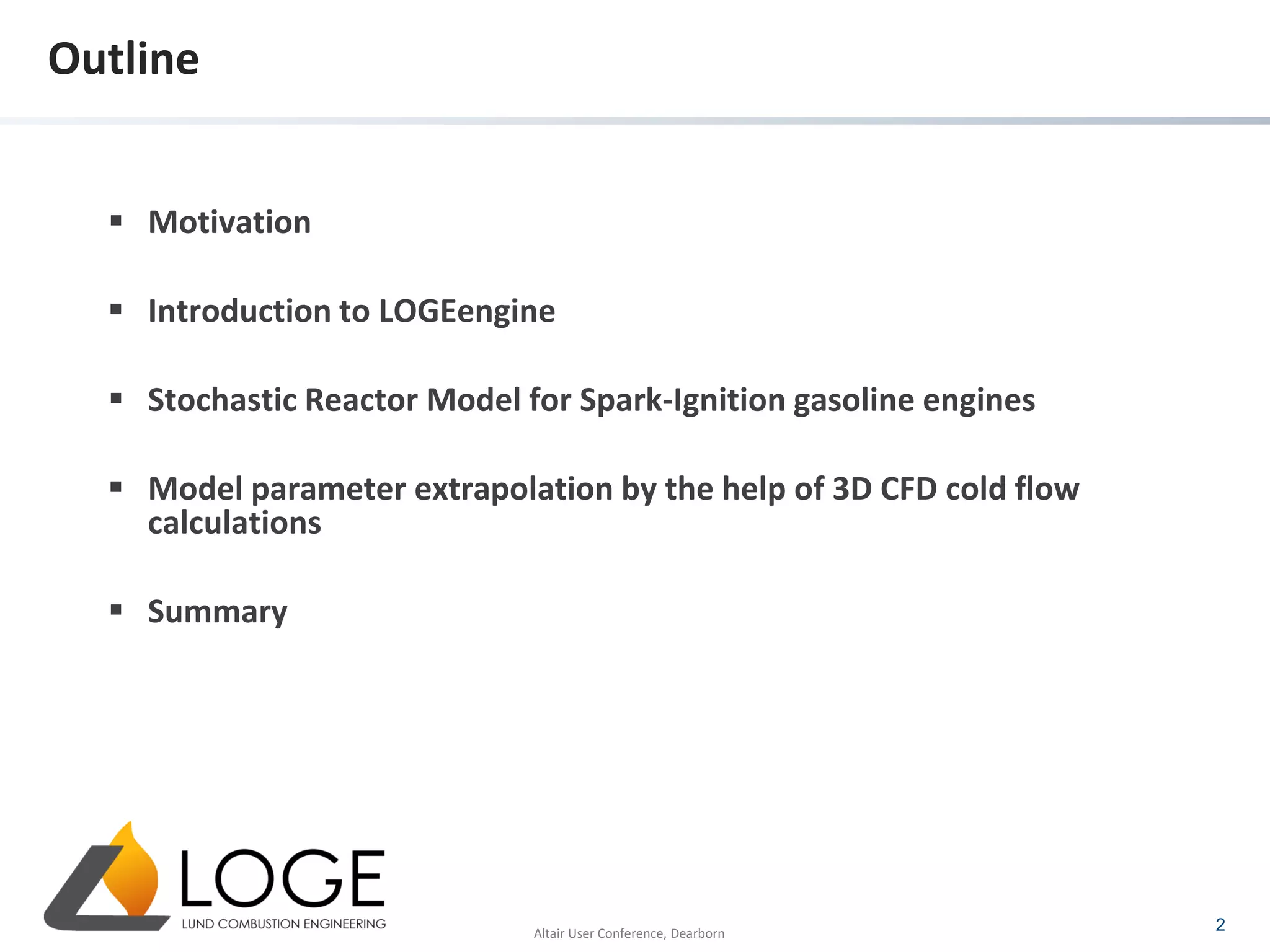 Outline

▪ Motivation

▪ Introduction to LOGEengine

▪ Stochastic Reactor Model for Spark-Ignition gasoline engines

▪ Model parameter extrapolation by the help of 3D CFD cold flow calculations

▪ Summary

LOGE
LUND COMBUSTION ENGINEERING

Altair User Conference, Dearborn

2